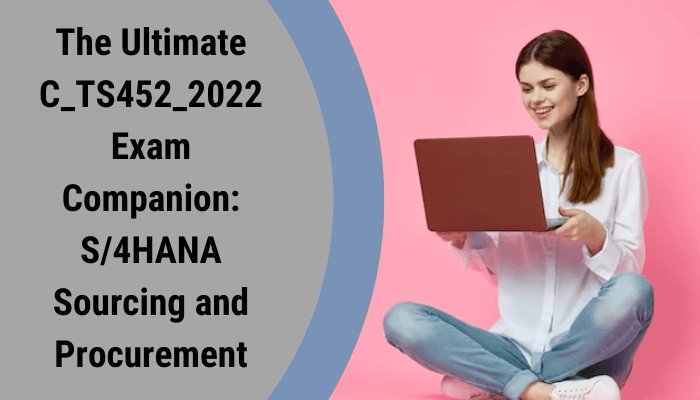 The Ultimate C_TS452_2022 Exam Companion: S/4HANA Sourcing and Procurement